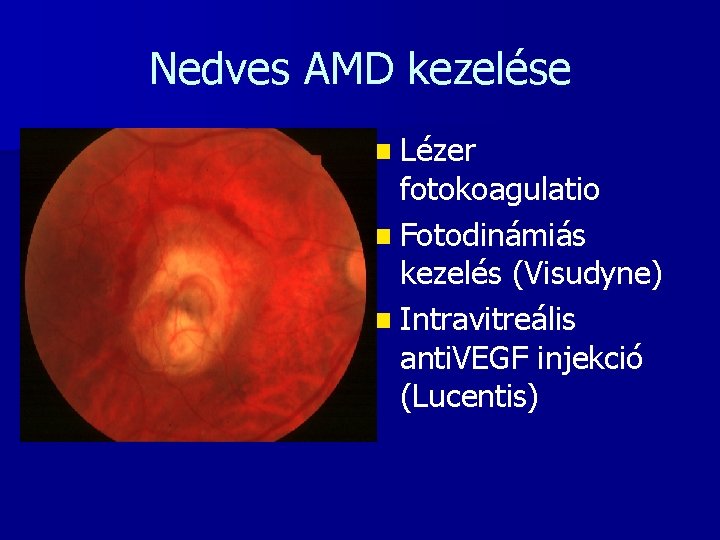 Nedves AMD kezelése

- Lézer fotokoagulatio
- Fotodinámiás kezelés (Visudyne)
- Intravitreális antiVEGF injekció (Lucentis)